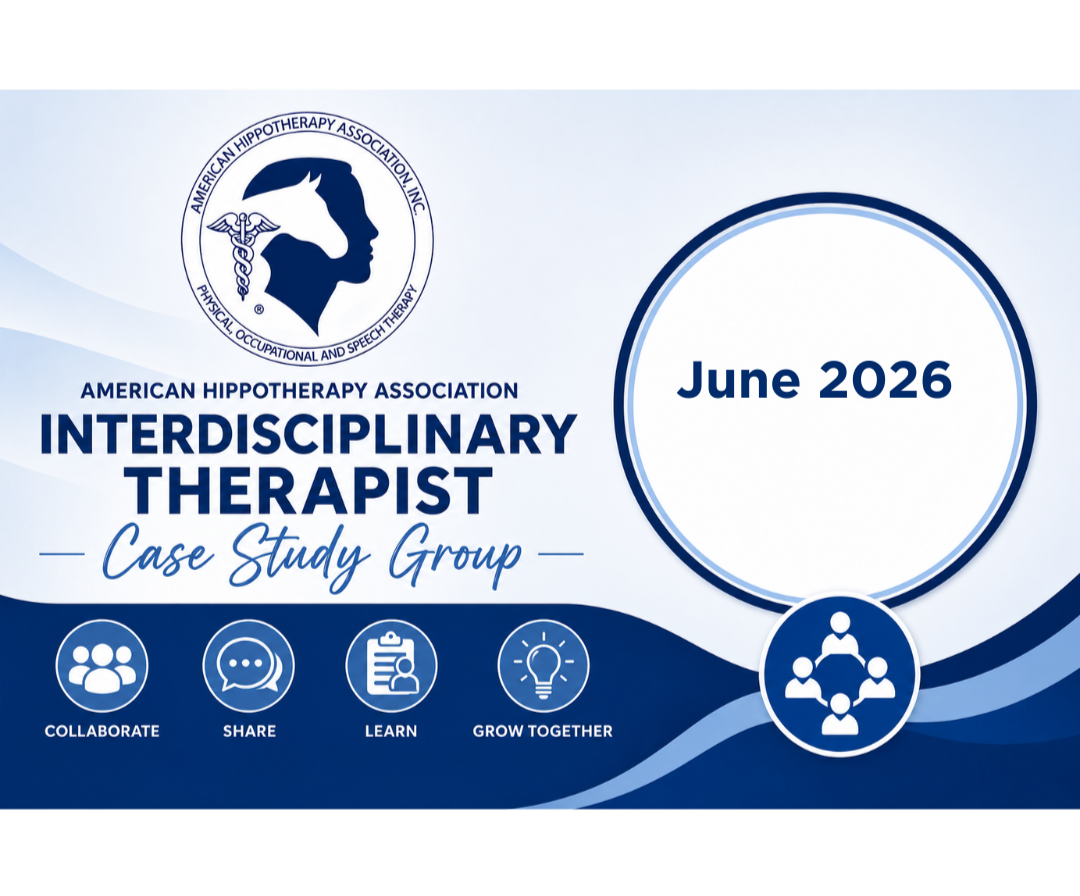 AMERICAN HIPPOTHERAPY ASSOCIATION, INC.
PHYSICAL, OCCUPATIONAL AND SPEECH THERAPY
®

AMERICAN HIPPOTHERAPY ASSOCIATION
INTERDISCIPLINARY THERAPIST
Case Study Group

June 2026

COLLABORATE
SHARE
LEARN
GROW TOGETHER